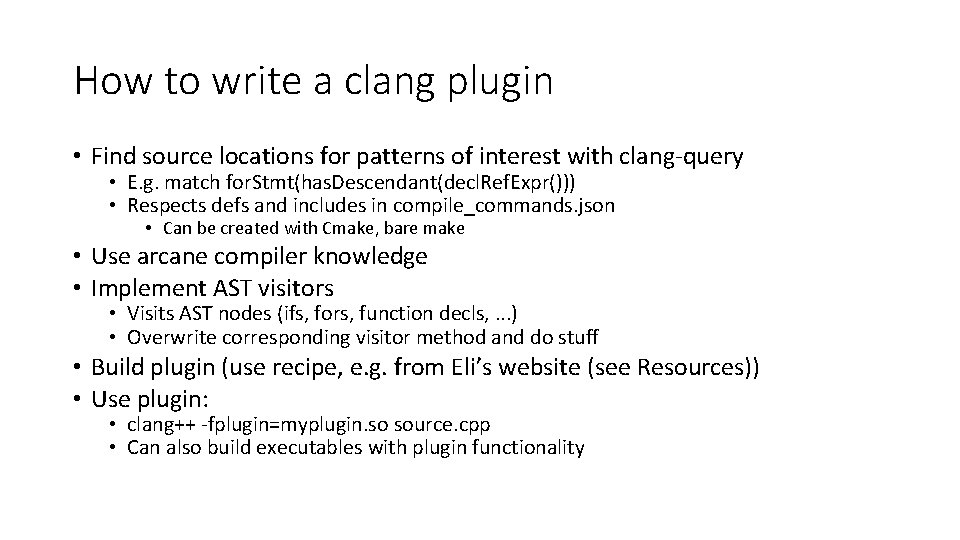 How to write a clang plugin

• Find source locations for patterns of interest with clang-query
• E.g. match forStmt(hasDescendant(declRefExpr()))
• Respects defs and includes in compile_commands.json
• Can be created with Cmake, bare make
• Use arcane compiler knowledge
• Implement AST visitors
• Visits AST nodes (ifs, fors, function decls, ...)
• Overwrite corresponding visitor method and do stuff
• Build plugin (use recipe, e.g. from Eli's website (see Resources))
• Use plugin:
• clang++ -fplugin=myplugin.so source.cpp
• Can also build executables with plugin functionality